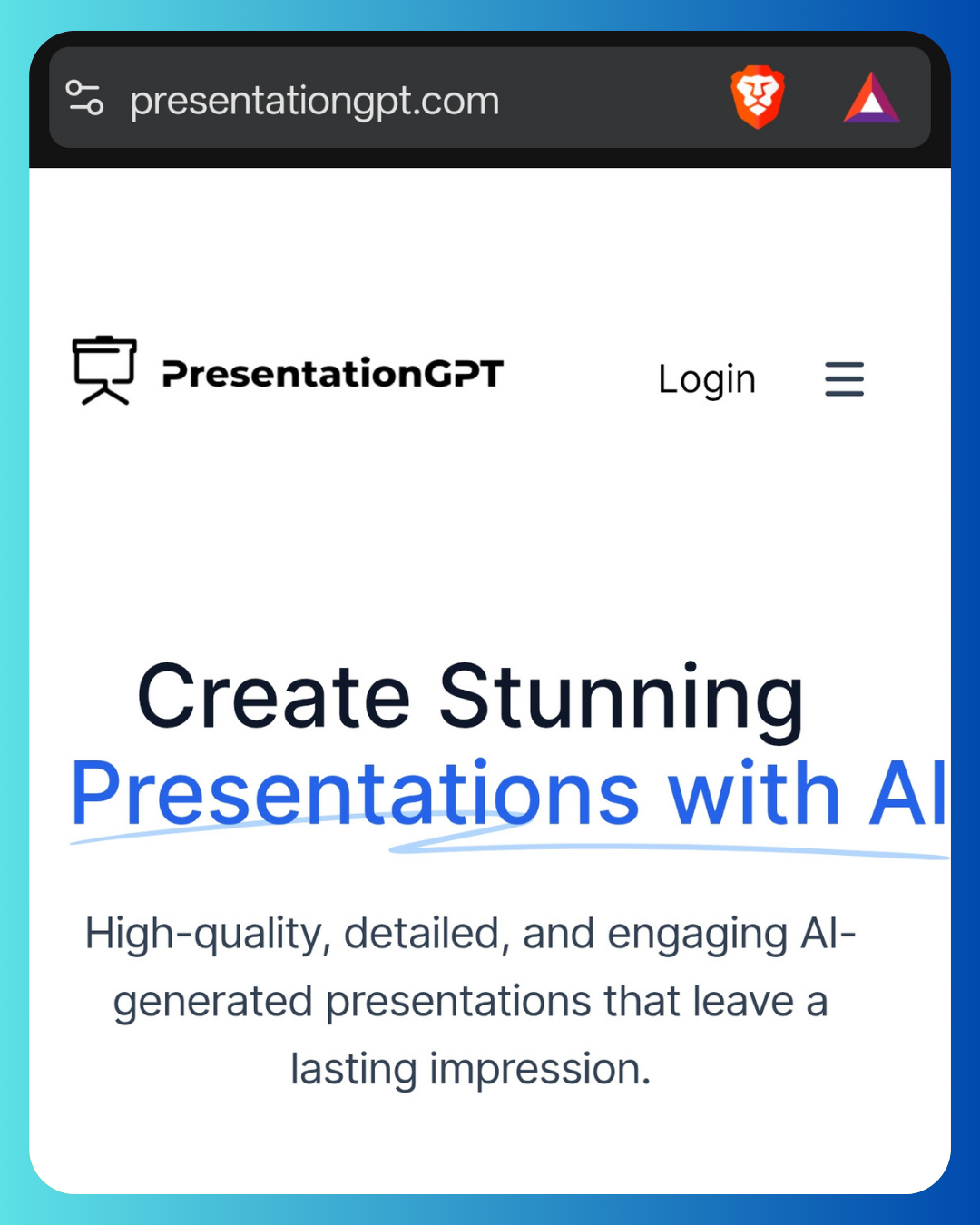 presentationgpt.com

PresentationGPT

Login

Create Stunning Presentations with AI

High-quality, detailed, and engaging AI-generated presentations that leave a lasting impression.